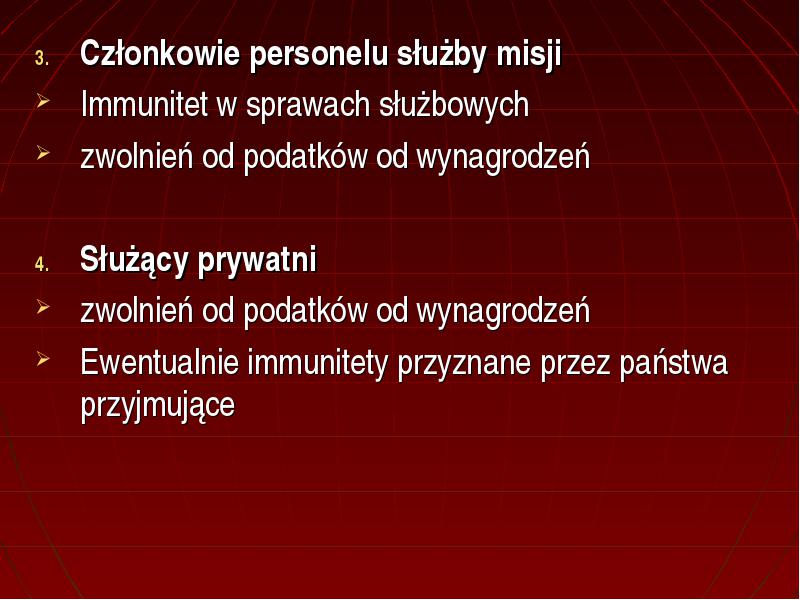 3. Członkowie personelu służby misji
➢ Immunitet w sprawach służbowych
➢ zwolnień od podatków od wynagrodzeń

4. Służący prywatni
➢ zwolnień od podatków od wynagrodzeń
➢ Ewentualnie immunitety przyznane przez państwa przyjmujące